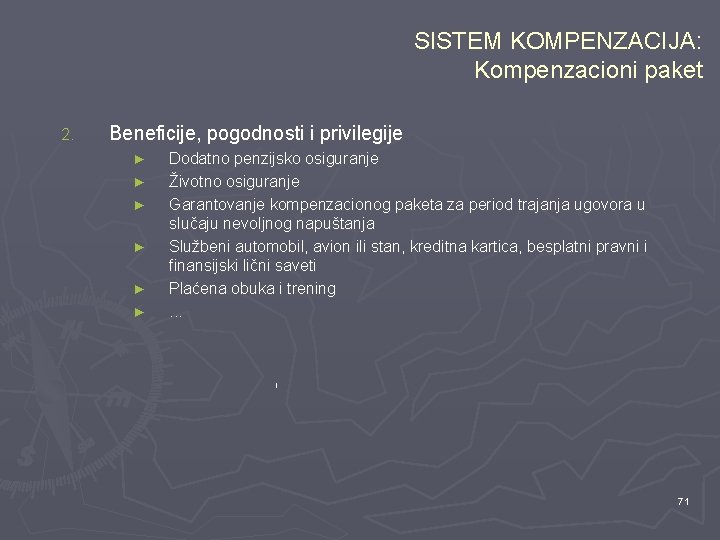 SISTEM KOMPENZACIJA:
Kompenzacioni paket

2. Beneficije, pogodnosti i privilegije

► Dodatno penzijsko osiguranje
► Životno osiguranje
► Garantovanje kompenzacionog paketa za period trajanja ugovora u slučaju nevoljnog napuštanja
► Službeni automobil, avion ili stan, kreditna kartica, besplatni pravni i finansijski lični saveti
► Plaćena obuka i trening
► ...

71